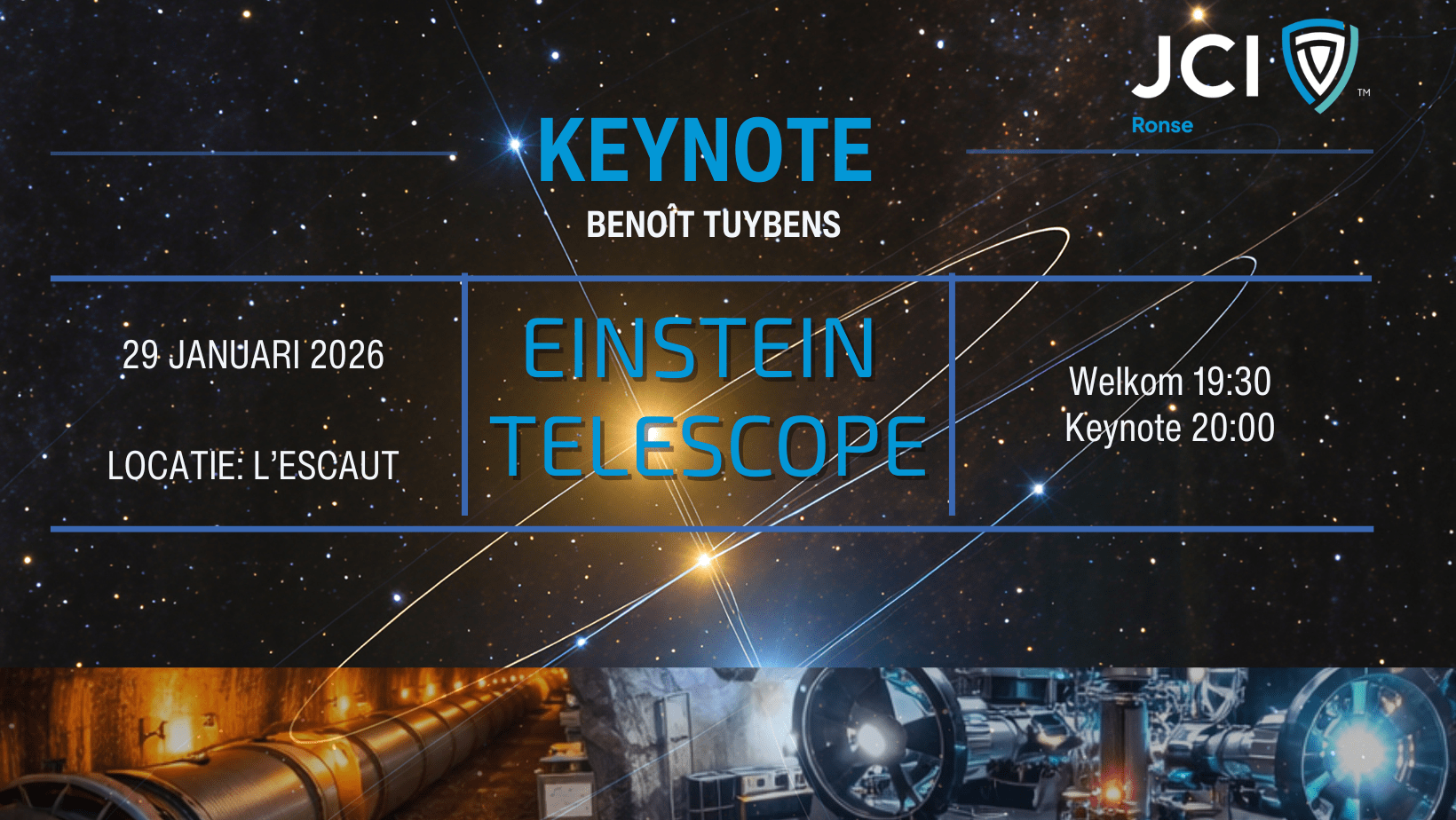 JCI™
Ronse

KEYNOTE
BENOÎT TUYBENS

29 JANUARI 2026

LOCATIE: L'ESCAUT

EINSTEIN TELESCOPE

Welkom 19:30
Keynote 20:00